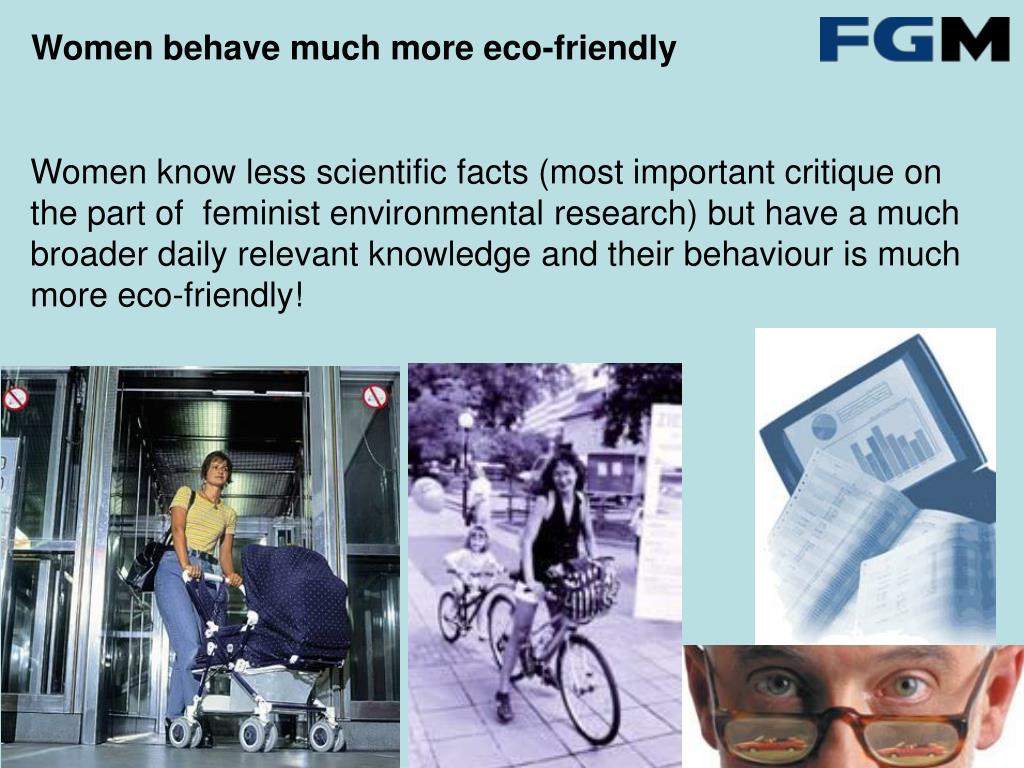 Women behave much more eco-friendly

FGM

Women know less scientific facts (most important critique on the part of feminist environmental research) but have a much broader daily relevant knowledge and their behaviour is much more eco-friendly!